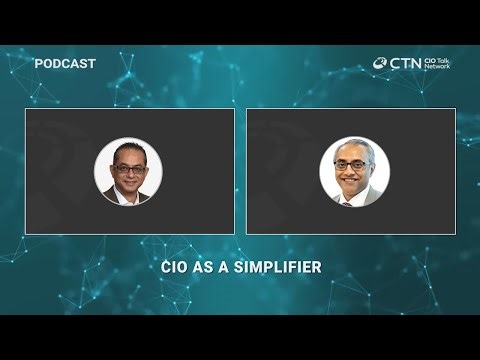 PODCAST

CTN CIO Talk Network

CIO AS A SIMPLIFIER